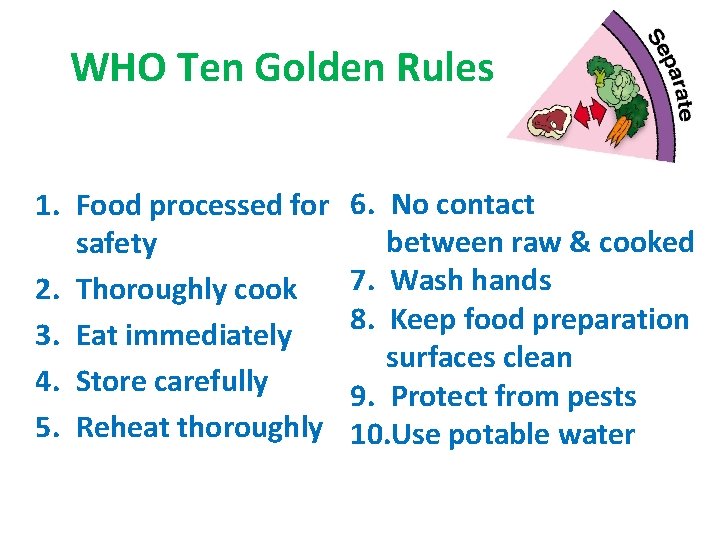 WHO Ten Golden Rules

Separate

1. Food processed for safety
2. Thoroughly cook
3. Eat immediately
4. Store carefully
5. Reheat thoroughly

6. No contact between raw & cooked
7. Wash hands
8. Keep food preparation surfaces clean
9. Protect from pests
10.Use potable water